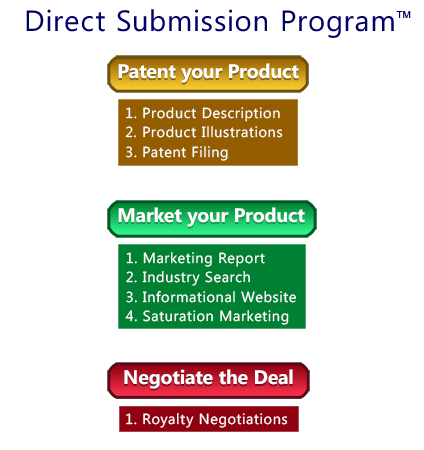 Direct Submission Program™

Patent your Product

1. Product Description
2. Product Illustrations
3. Patent Filing

Market your Product

1. Marketing Report
2. Industry Search
3. Informational Website
4. Saturation Marketing

Negotiate the Deal

1. Royalty Negotiations